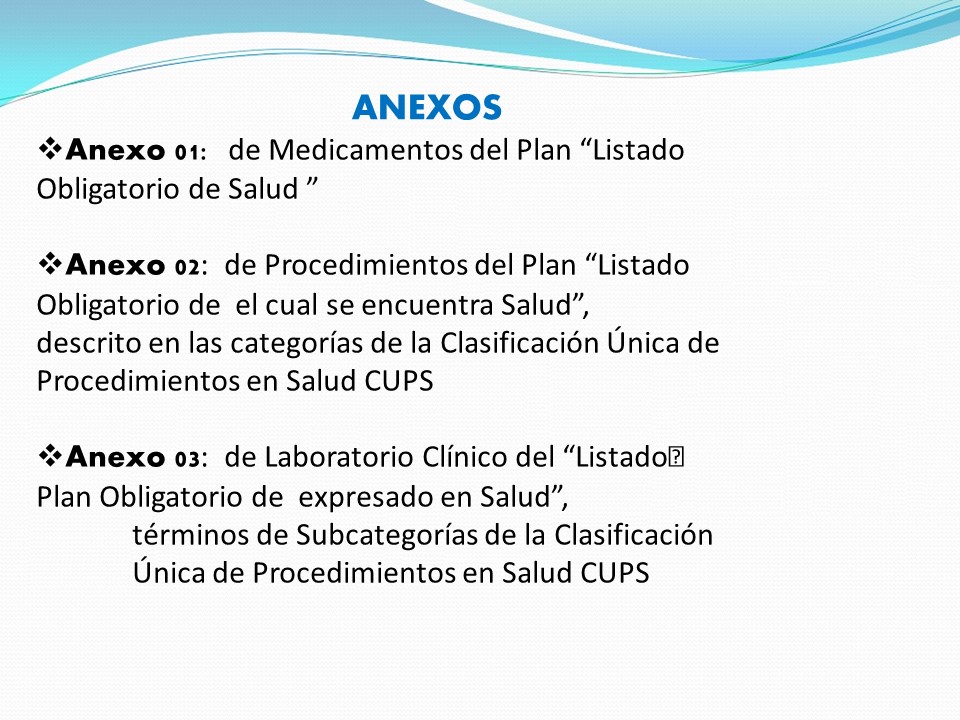 ANEXOS

❖Anexo 01: de Medicamentos del Plan “Listado Obligatorio de Salud ”

❖Anexo 02: de Procedimientos del Plan “Listado Obligatorio de el cual se encuentra Salud”, descrito en las categorías de la Clasificación Única de Procedimientos en Salud CUPS

❖Anexo 03: de Laboratorio Clínico del “Listado Plan Obligatorio de expresado en Salud”, términos de Subcategorías de la Clasificación Única de Procedimientos en Salud CUPS